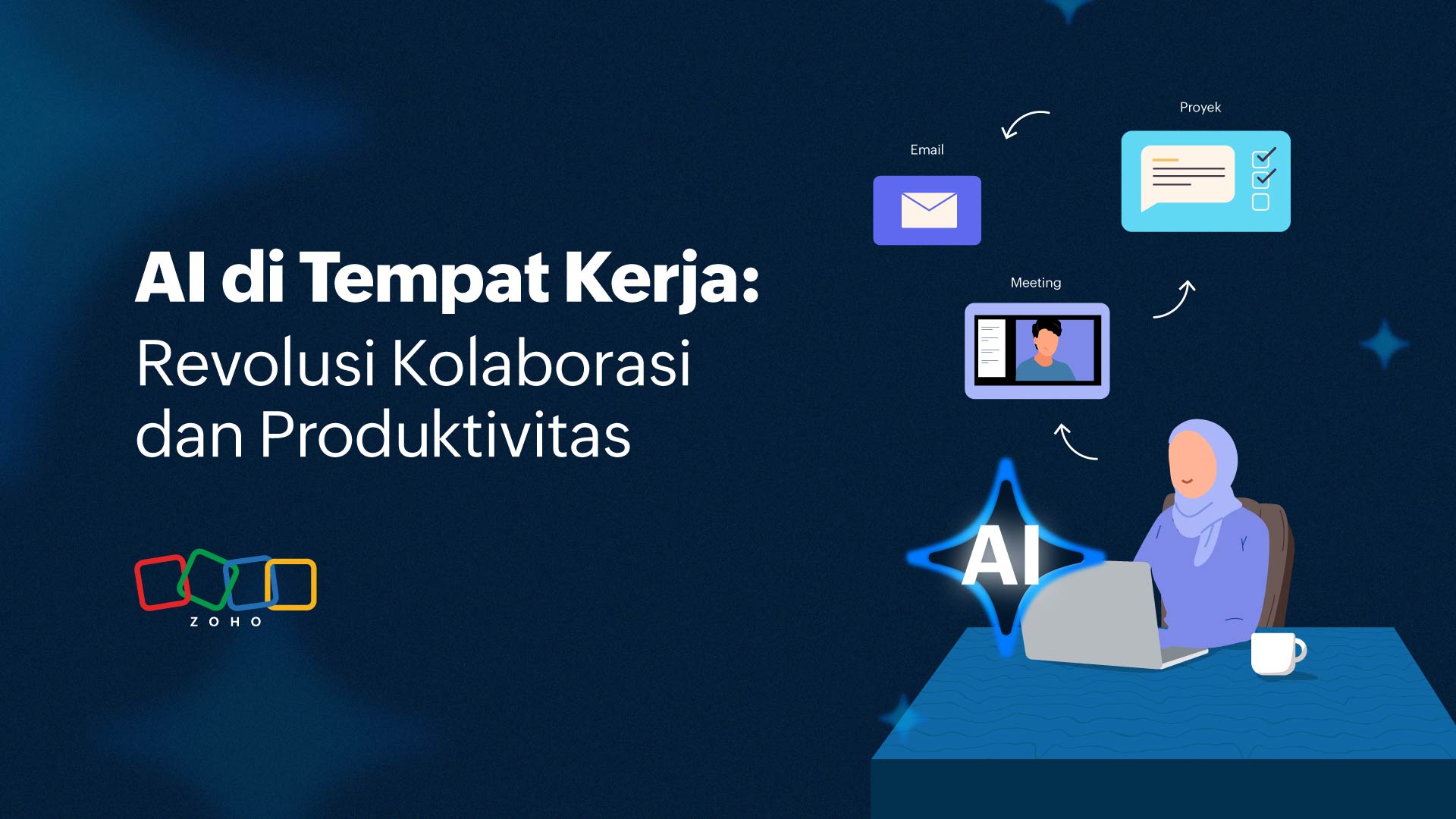 AI di Tempat Kerja:
Revolusi Kolaborasi dan Produktivitas

ZOHO

Email

Proyek

Meeting

AI